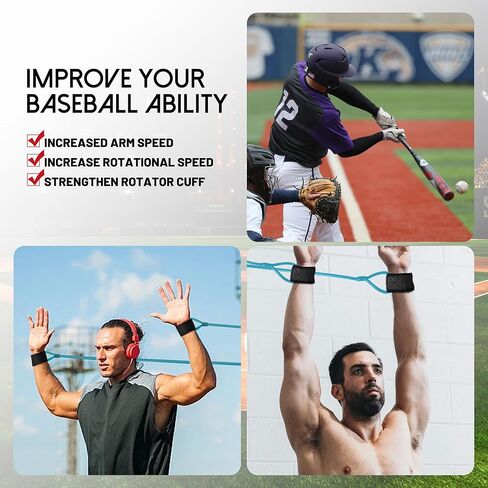 IMPROVE YOUR BASEBALL ABILITY

INCREASED ARM SPEED
INCREASE ROTATIONAL SPEED
STRENGTHEN ROTATOR CUFF

12